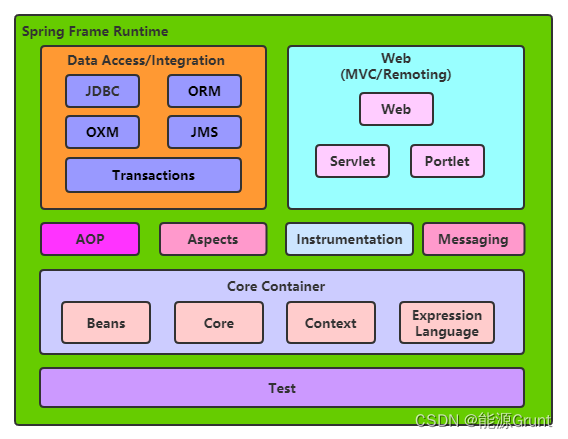 Spring Frame Runtime

Data Access/Integration

JDBC

ORM

OXM

JMS

Transactions

Web
(MVC/Remoting)

Web

Servlet

Portlet

AOP

Aspects

Instrumentation

Messaging

Core Container

Beans

Core

Context

Expression Language

Test

CSDN @能源Grunt